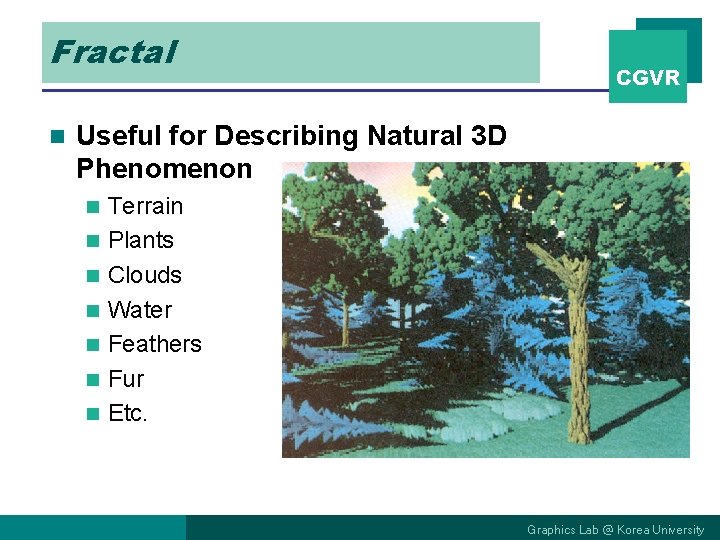 Fractal

CGVR

Useful for Describing Natural 3D Phenomenon

Terrain
Plants
Clouds
Water
Feathers
Fur
Etc.

Graphics Lab @ Korea University